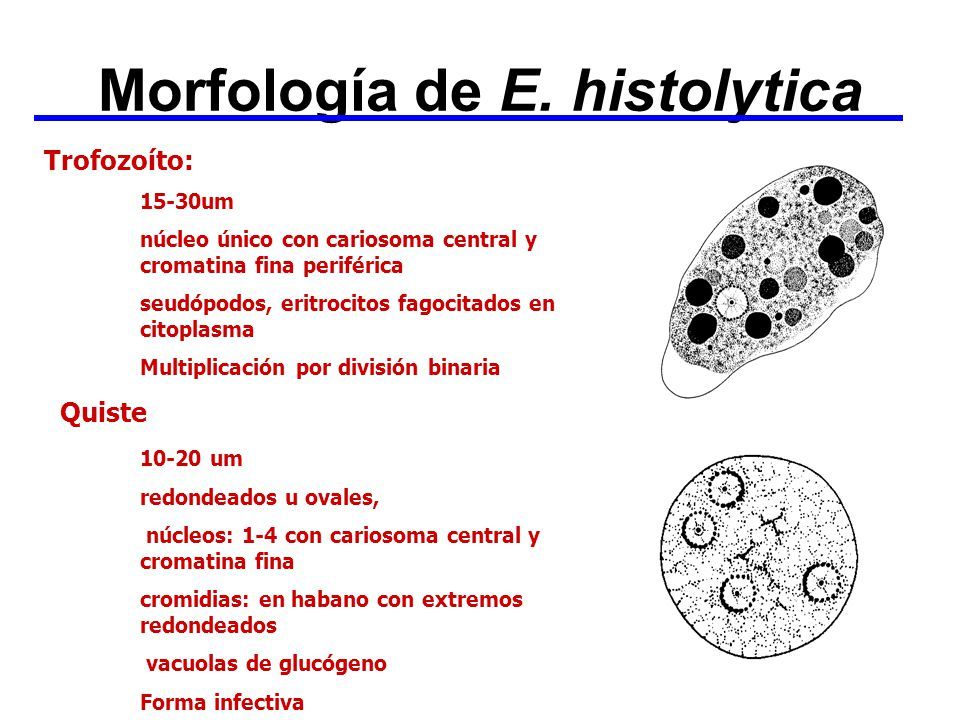 Morfología de E. histolytica

Trofozoíto:

15-30um

núcleo único con cariosoma central y cromatina fina periférica

seudópodos, eritrocitos fagocitados en citoplasma

Multiplicación por división binaria

Quiste

10-20 um

redondeados u ovales,

núcleos: 1-4 con cariosoma central y cromatina fina

cromidias: en habano con extremos redondeados

vacuolas de glucógeno

Forma infectiva